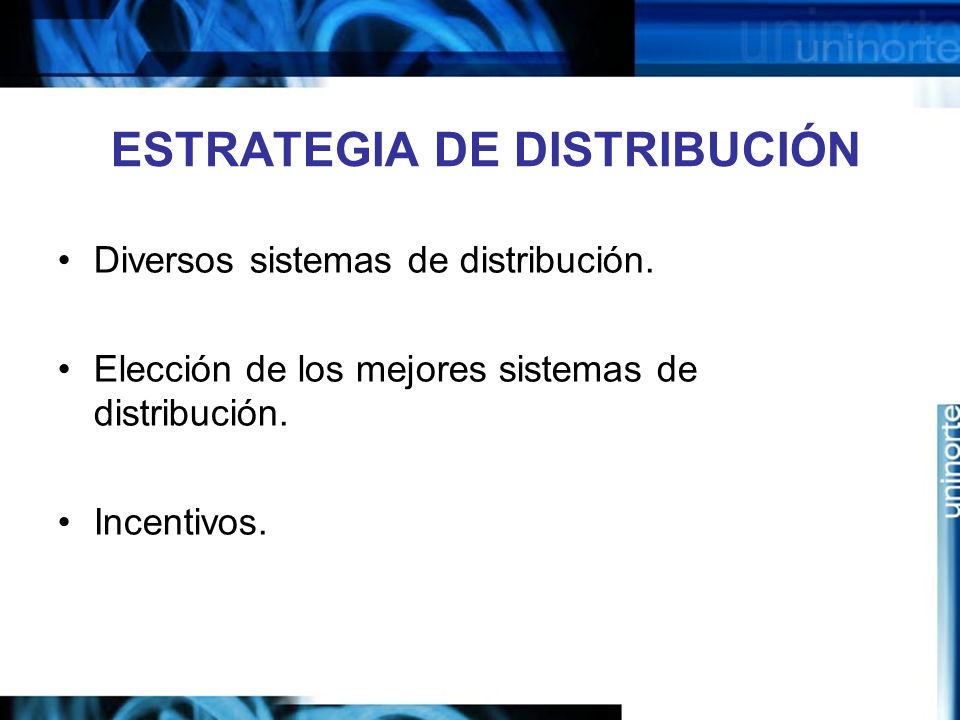 uninorte

ESTRATEGIA DE DISTRIBUCIÓN

• Diversos sistemas de distribución.

• Elección de los mejores sistemas de distribución.

• Incentivos.

uninorte